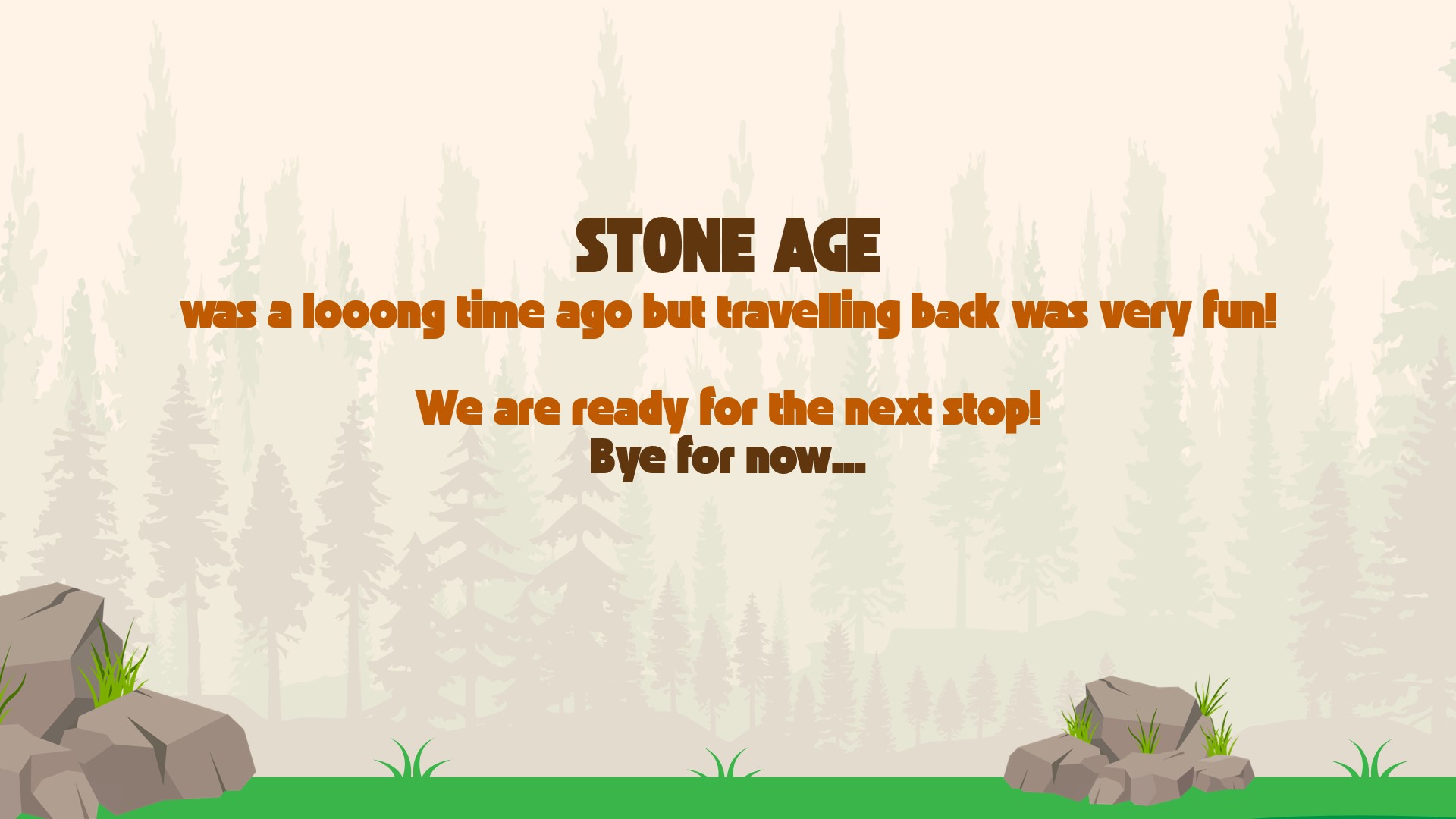 STONE AGE
was a looong time ago but travelling back was very fun!

We are ready for the next stop!
Bye for now...